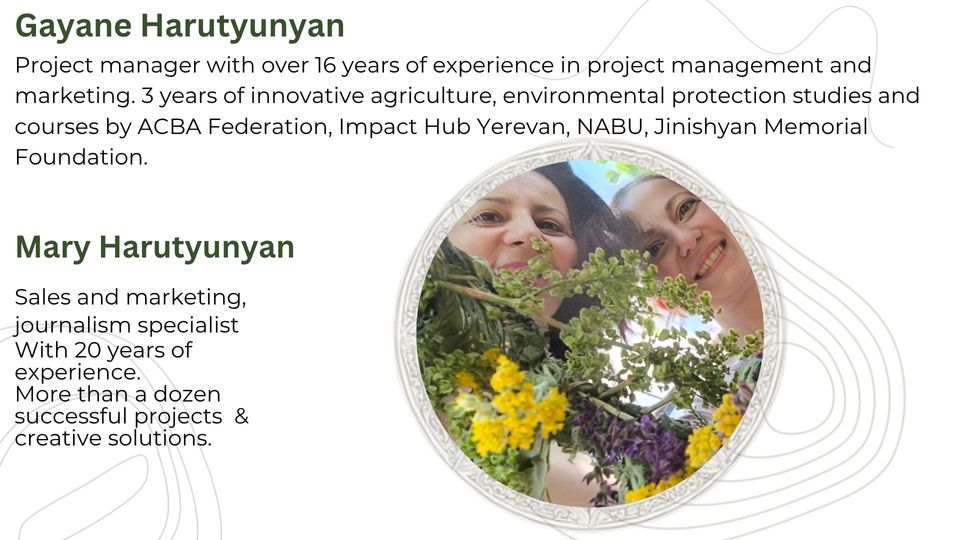 Gayane Harutyunyan

Project manager with over 16 years of experience in project management and marketing. 3 years of innovative agriculture, environmental protection studies and courses by ACBA Federation, Impact Hub Yerevan, NABU, Jinishyan Memorial Foundation.

Mary Harutyunyan

Sales and marketing, journalism specialist With 20 years of experience. More than a dozen successful projects & creative solutions.